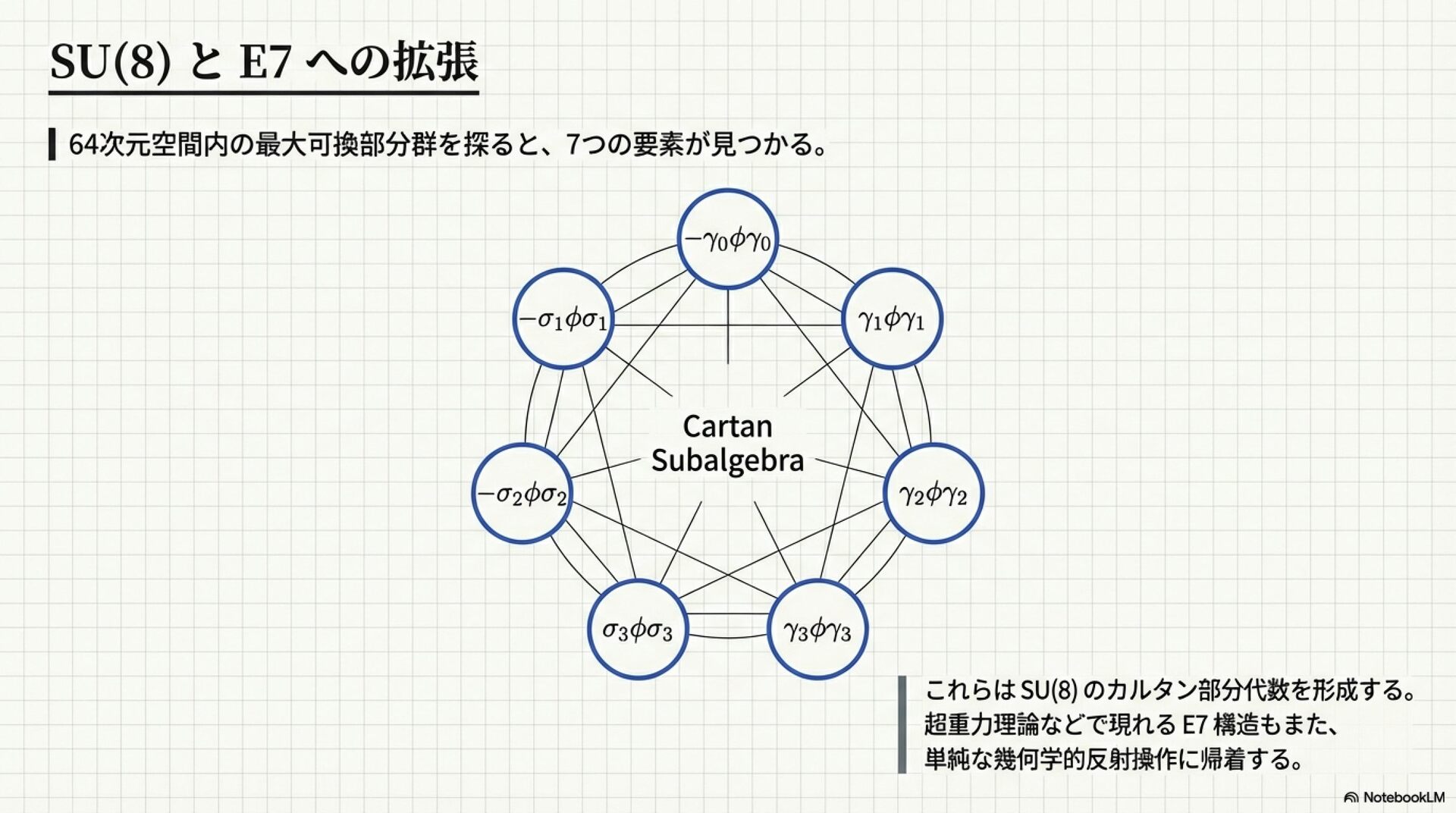 SU(8) と E7 への拡張

64次元空間内の最大可換部分群を探ると、7つの要素が見つかる。

$-\gamma_0\phi\gamma_0$

$-\sigma_1\phi\sigma_1$

$\gamma_1\phi\gamma_1$

Cartan Subalgebra

$-\sigma_2\phi\sigma_2$

$\gamma_2\phi\gamma_2$

$\sigma_3\phi\sigma_3$

$\gamma_3\phi\gamma_3$

これらは SU(8) のカルタン部分代数を形成する。
超重力理論などで現れる E7 構造もまた、
単純な幾何学的反射操作に帰着する。

NotebookLM